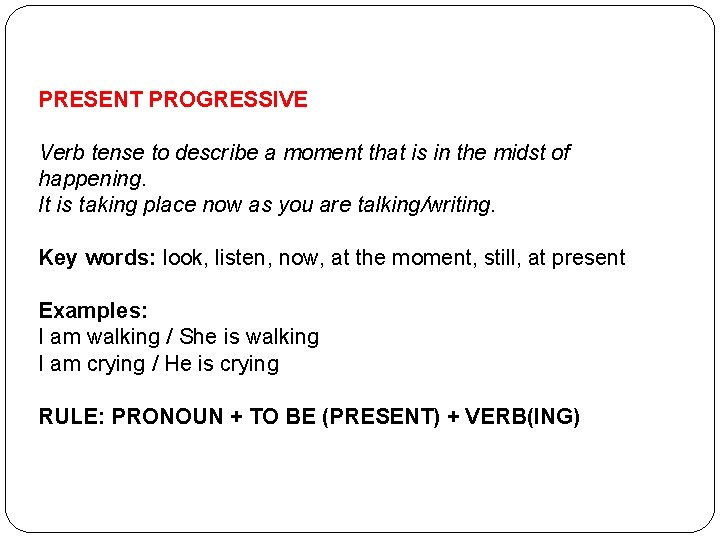 PRESENT PROGRESSIVE

Verb tense to describe a moment that is in the midst of happening.
It is taking place now as you are talking/writing.

Key words: look, listen, now, at the moment, still, at present

Examples:
I am walking / She is walking
I am crying / He is crying

RULE: PRONOUN + TO BE (PRESENT) + VERB(ING)